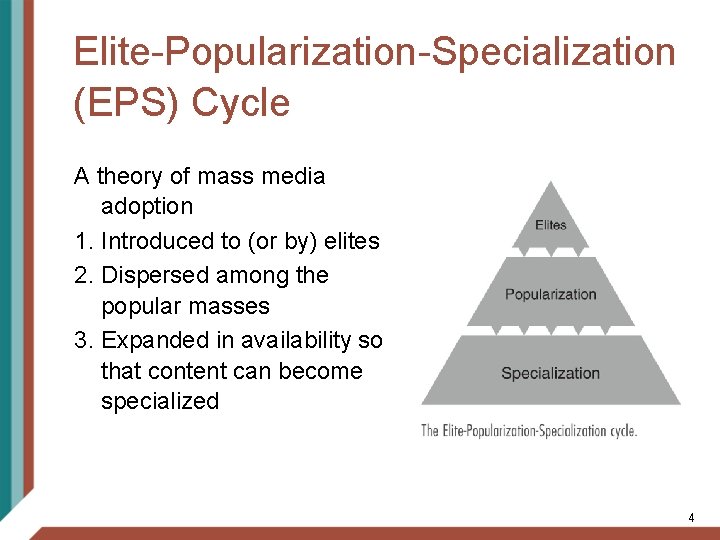 Elite-Popularization-Specialization (EPS) Cycle

A theory of mass media adoption
1. Introduced to (or by) elites
2. Dispersed among the popular masses
3. Expanded in availability so that content can become specialized

Elites
Popularization
Specialization

The Elite-Popularization-Specialization cycle.

4